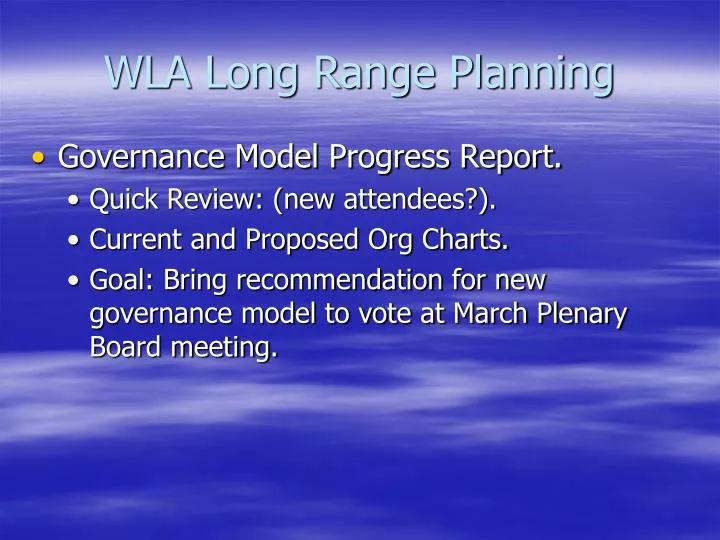 WLA Long Range Planning

• Governance Model Progress Report.
  • Quick Review: (new attendees?).
  • Current and Proposed Org Charts.
  • Goal: Bring recommendation for new governance model to vote at March Plenary Board meeting.